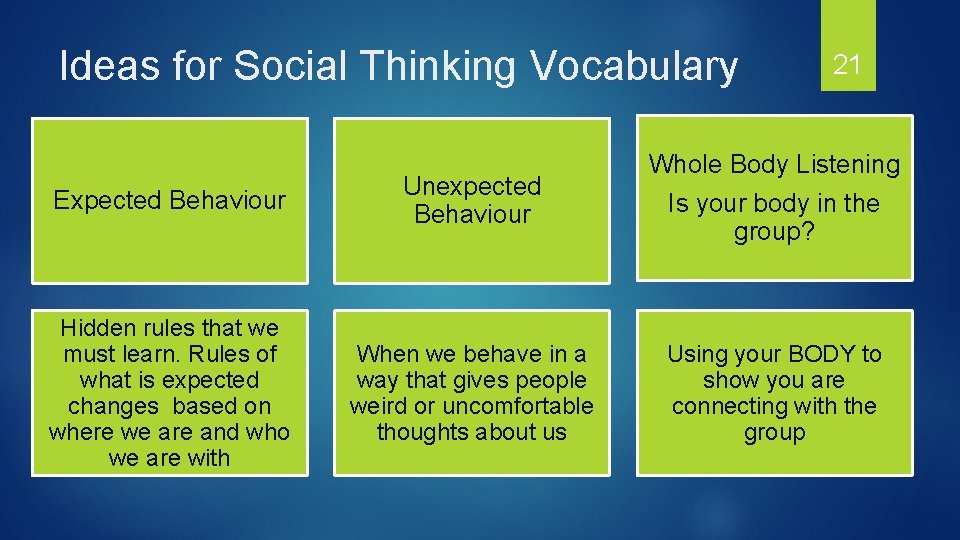 Ideas for Social Thinking Vocabulary

21

Expected Behaviour

Unexpected Behaviour

Whole Body Listening

Is your body in the group?

Hidden rules that we must learn. Rules of what is expected changes based on where we are and who we are with

When we behave in a way that gives people weird or uncomfortable thoughts about us

Using your BODY to show you are connecting with the group